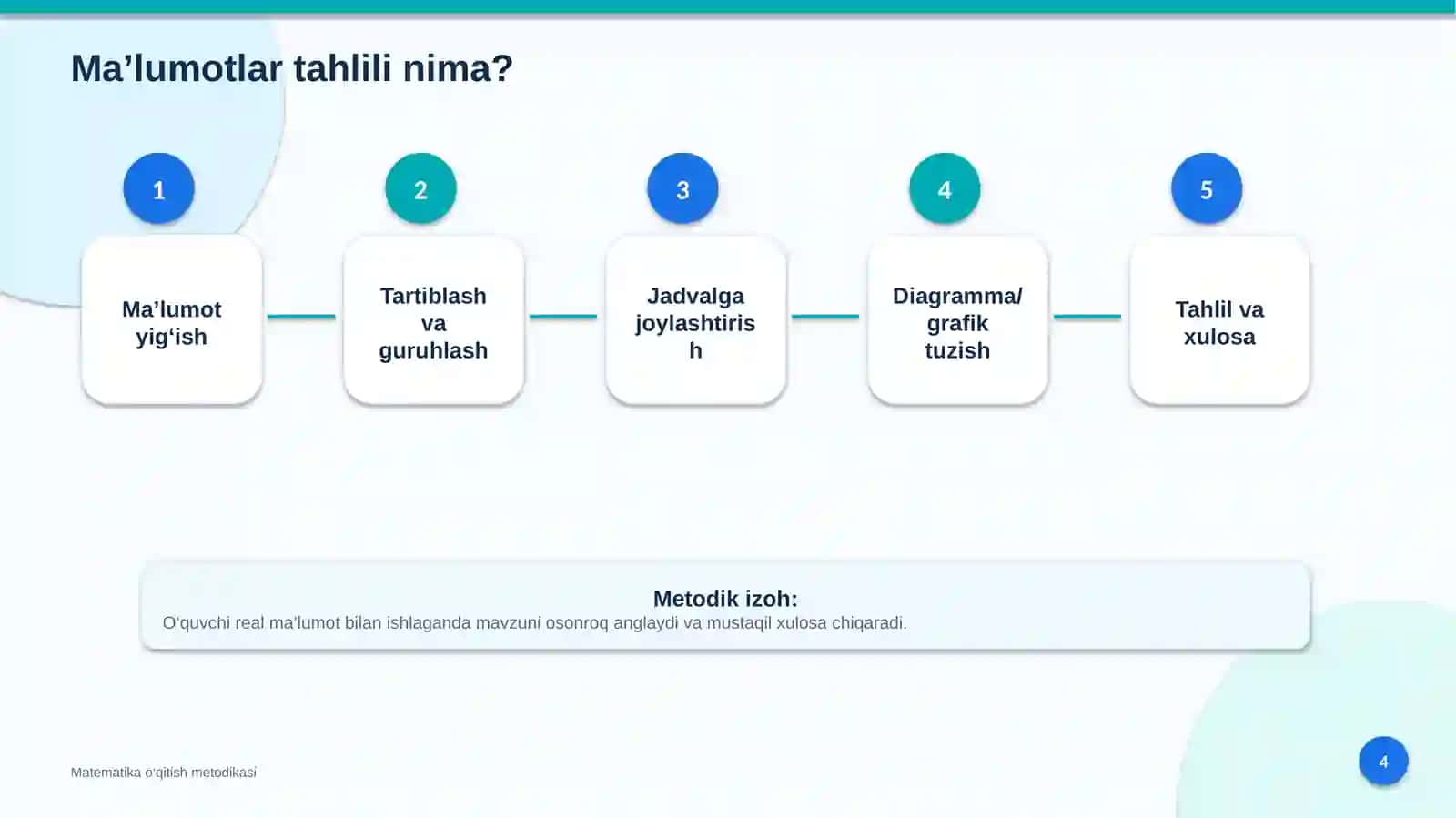 Ma’lumotlar tahlili nima?

1

Ma’lumot yig‘ish

2

Tartiblash va guruhlash

3

Jadvalga joylashtirish

4

Diagramma/ grafik tuzish

5

Tahlil va xulosa

Metodik izoh:

O‘quvchi real ma’lumot bilan ishlaganda mavzuni osonroq anglaydi va mustaqil xulosa chiqaradi.

Matematika o‘qitish metodikasi

4